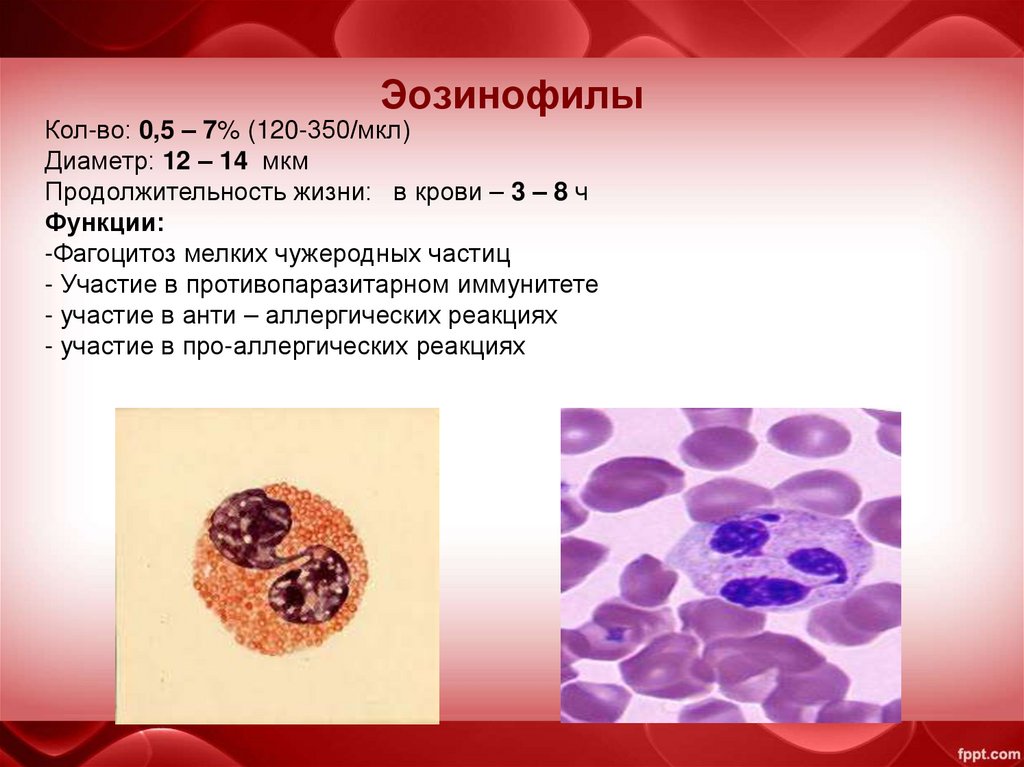 Эозинофилы

Кол-во: 0,5 – 7% (120-350/мкл)
Диаметр: 12 – 14 мкм
Продолжительность жизни: в крови – 3 – 8 ч
Функции:
-Фагоцитоз мелких чужеродных частиц
- Участие в противопаразитарном иммунитете
- участие в анти – аллергических реакциях
- участие в про-аллергических реакциях

fppt.com